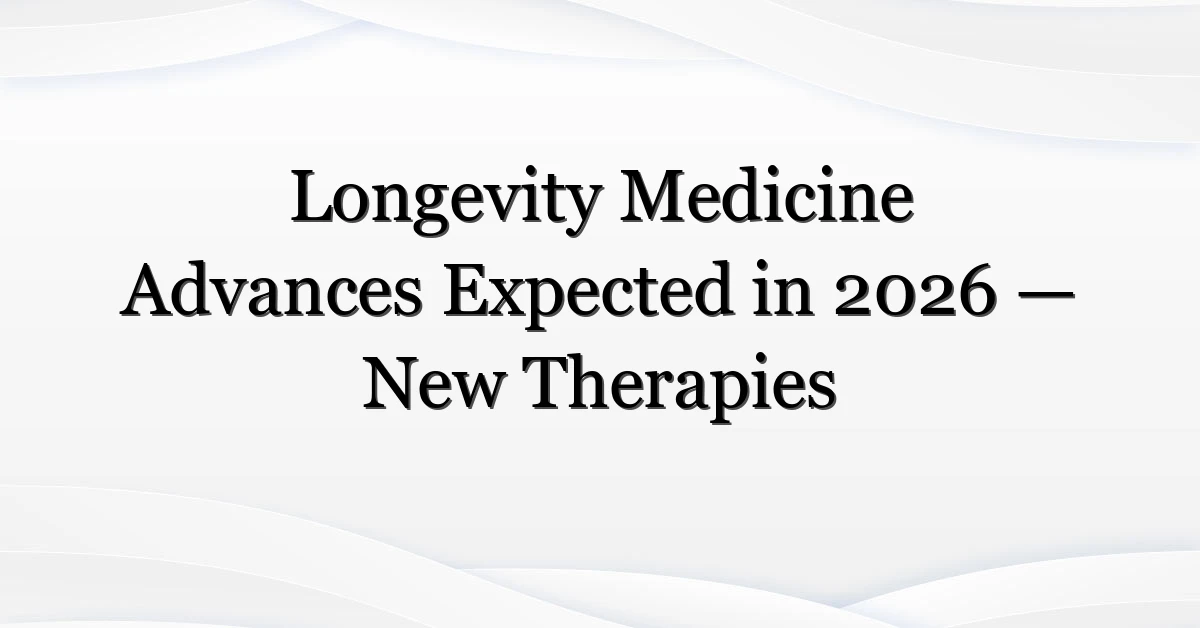 Longevity Medicine Advances Expected in 2026 — New Therapies